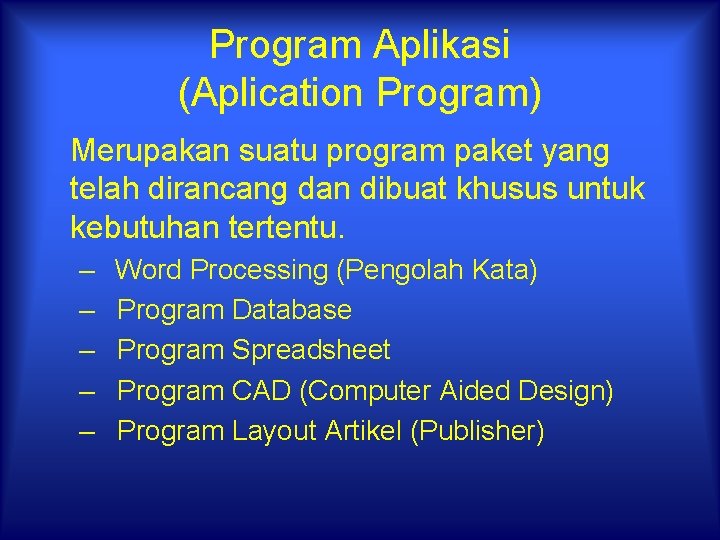 Program Aplikasi
(Aplication Program)

Merupakan suatu program paket yang telah dirancang dan dibuat khusus untuk kebutuhan tertentu.

– Word Processing (Pengolah Kata)
– Program Database
– Program Spreadsheet
– Program CAD (Computer Aided Design)
– Program Layout Artikel (Publisher)